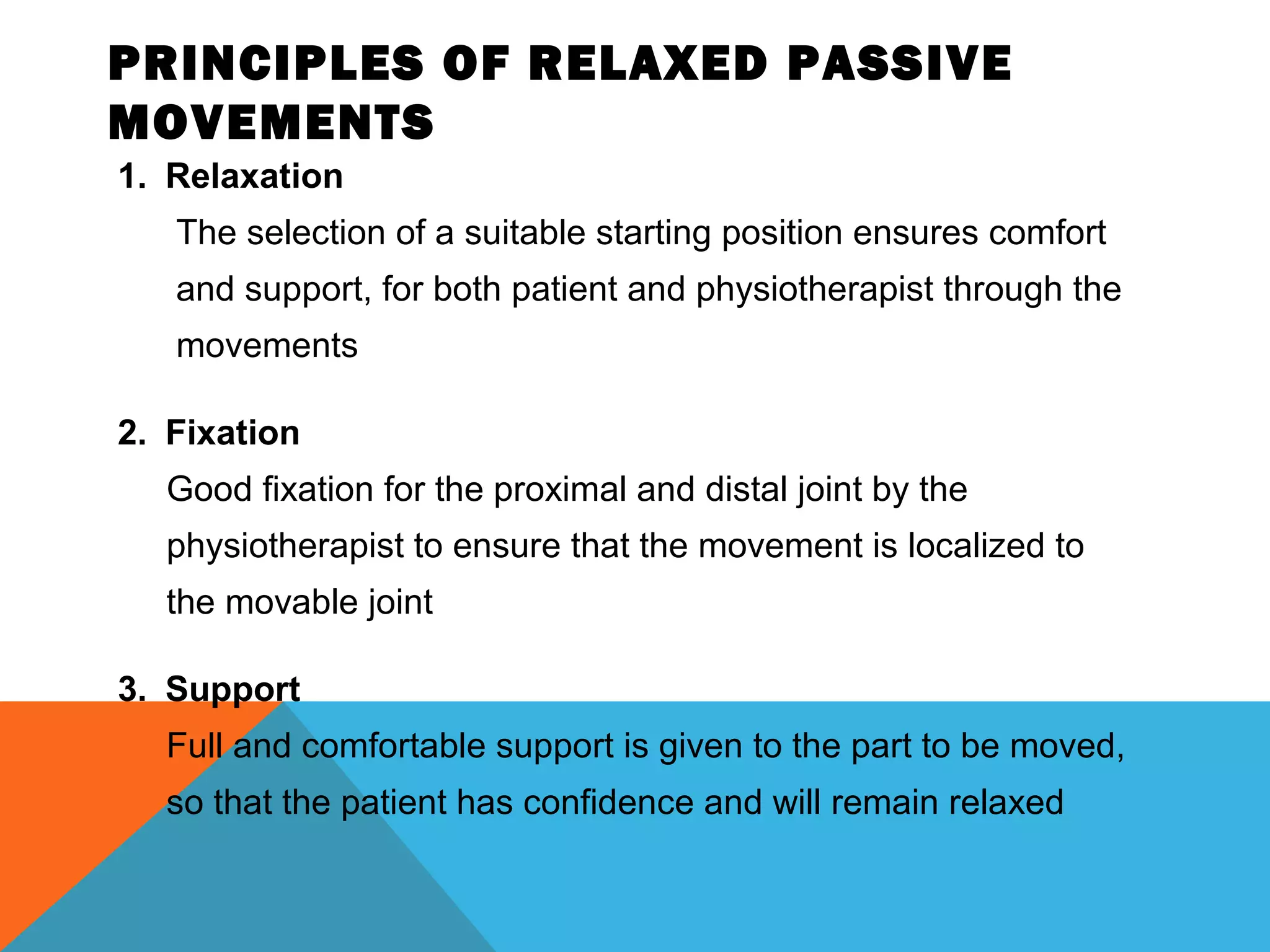 PRINCIPLES OF RELAXED PASSIVE MOVEMENTS

1. Relaxation

The selection of a suitable starting position ensures comfort and support, for both patient and physiotherapist through the movements

2. Fixation

Good fixation for the proximal and distal joint by the physiotherapist to ensure that the movement is localized to the movable joint

3. Support

Full and comfortable support is given to the part to be moved, so that the patient has confidence and will remain relaxed